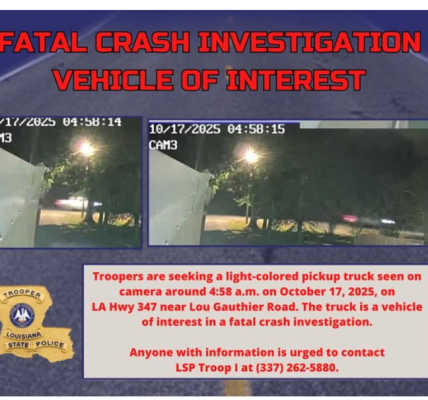 FATAL CRASH INVESTIGATION
VEHICLE OF INTEREST

/17/2025 04:58:14
M3

10/17/2025 04:58:15
CAM3

TROOPER
LOUISIANA
STATE POLICE

Troopers are seeking a light-colored pickup truck seen on camera around 4:58 a.m. on October 17, 2025, on LA Hwy 347 near Lou Gauthier Road. The truck is a vehicle of interest in a fatal crash investigation.

Anyone with information is urged to contact LSP Troop I at (337) 262-5880.